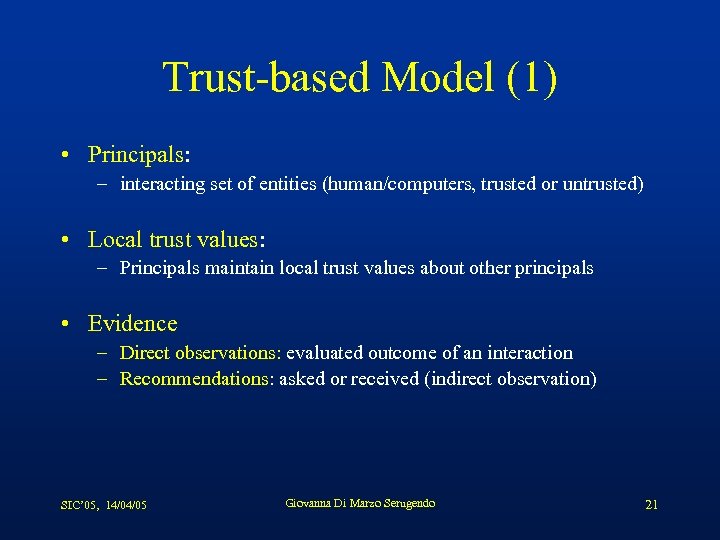 Trust-based Model (1)

• Principals:
– interacting set of entities (human/computers, trusted or untrusted)

• Local trust values:
– Principals maintain local trust values about other principals

• Evidence
– Direct observations: evaluated outcome of an interaction
– Recommendations: asked or received (indirect observation)

SIC'05, 14/04/05

Giovanna Di Marzo Serugendo

21